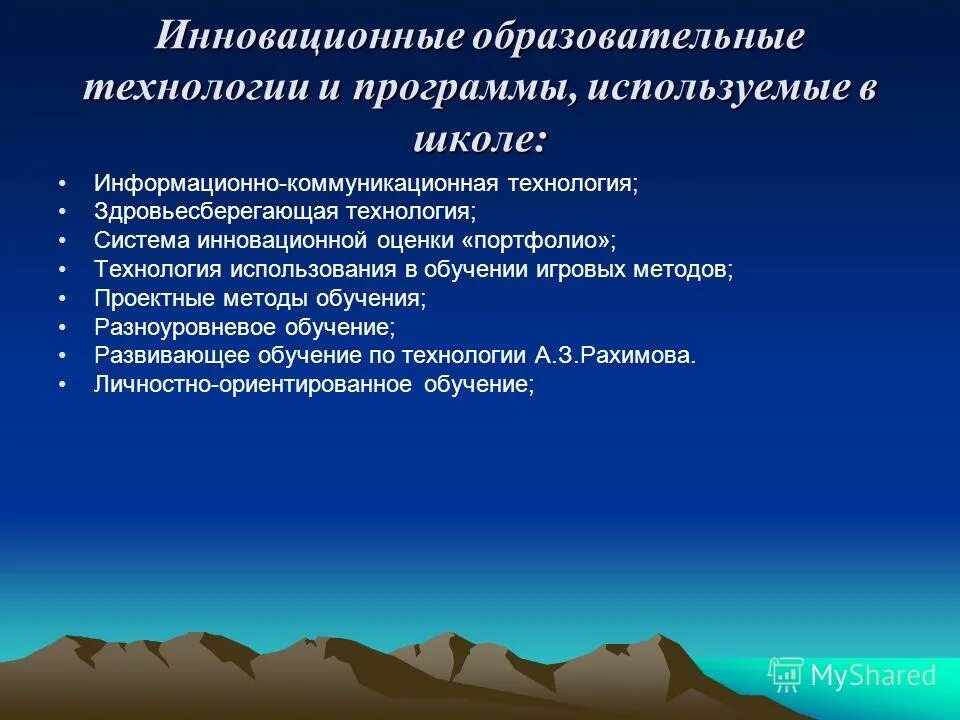 Инновационные образовательные технологии и программы, используемые в школе:

• Информационно-коммуникационная технология;
• Здровьесберегающая технология;
• Система инновационной оценки «портфолио»;
• Технология использования в обучении игровых методов;
• Проектные методы обучения;
• Разноуровневое обучение;
• Развивающее обучение по технологии А.З.Рахимова.
• Личностно-ориентированное обучение;

MyShared